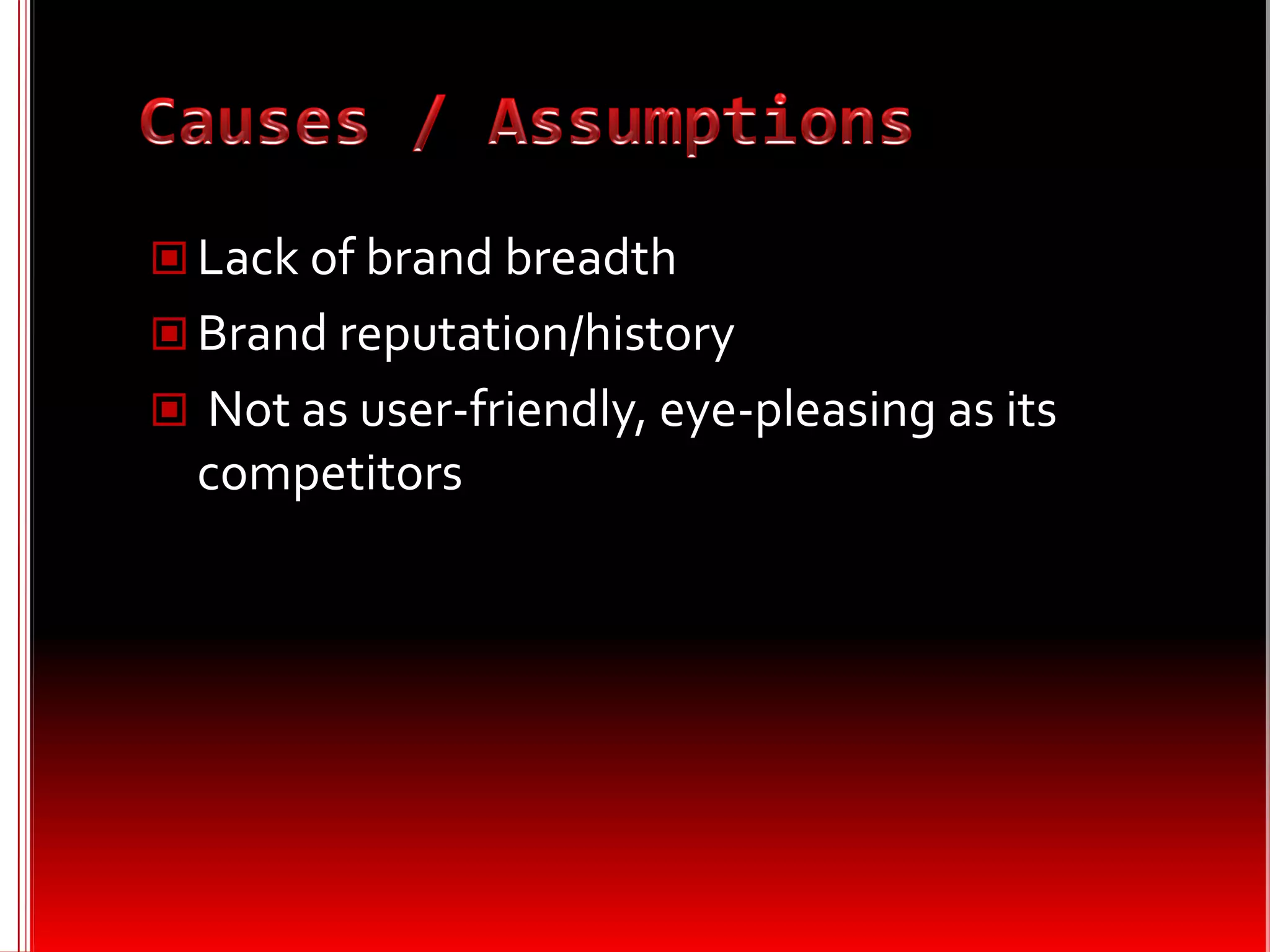 Causes / Assumptions

Lack of brand breadth

Brand reputation/history

Not as user-friendly, eye-pleasing as its competitors